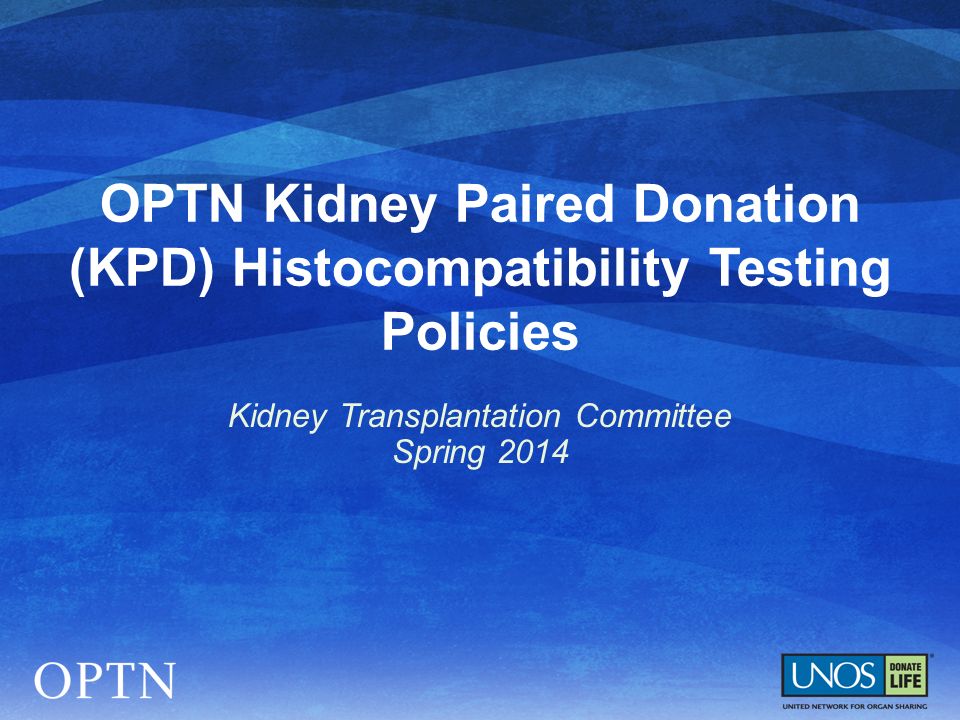 OPTN Kidney Paired Donation (KPD) Histocompatibility Testing Policies

Kidney Transplantation Committee
Spring 2014

OPTN

UNOS DONATE LIFE
UNITED NETWORK FOR ORGAN SHARING